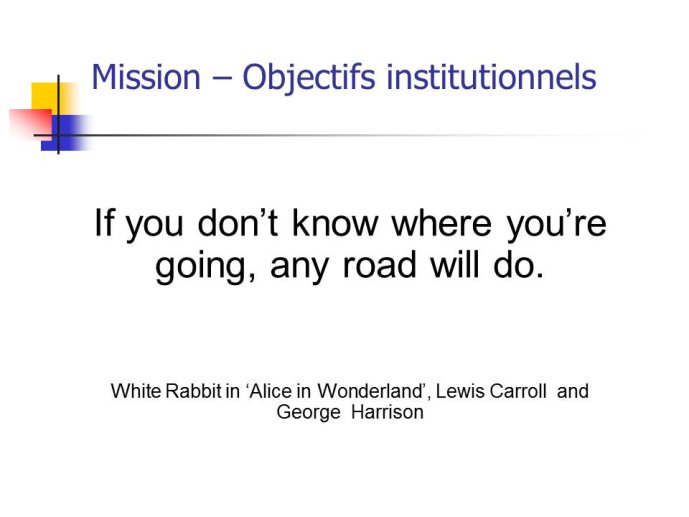 Mission – Objectifs institutionnels

If you don’t know where you’re going, any road will do.

White Rabbit in ‘Alice in Wonderland’, Lewis Carroll and George Harrison